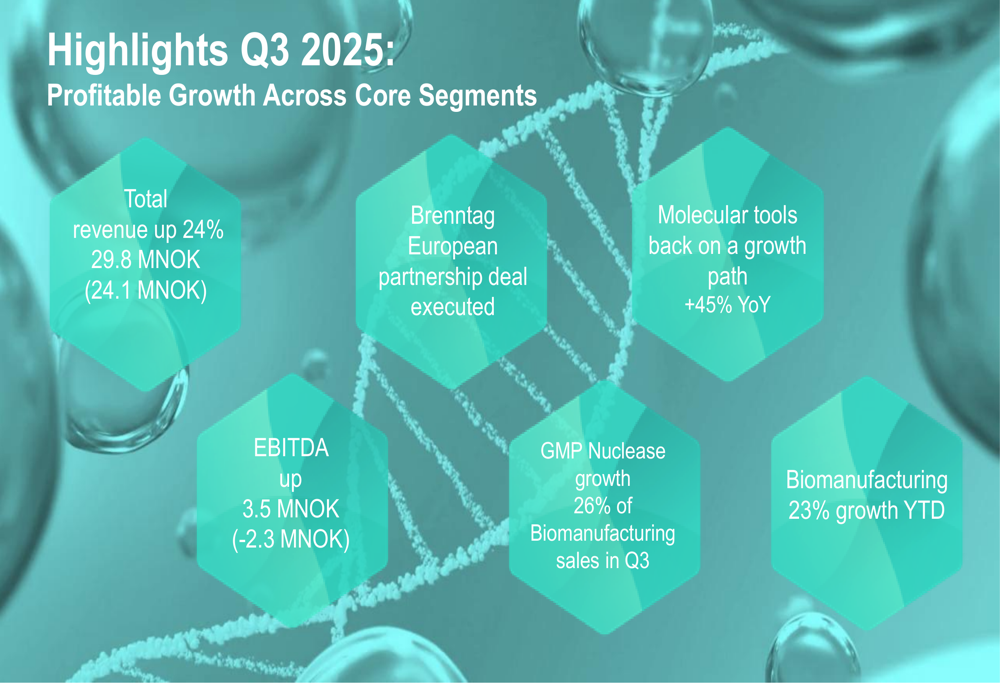 Highlights Q3 2025:
Profitable Growth Across Core Segments

Total revenue up 24% 29.8 MNOK (24.1 MNOK)

Brenntag European partnership deal executed

Molecular tools back on a growth path +45% YoY

EBITDA up 3.5 MNOK (-2.3 MNOK)

GMP Nuclease growth 26% of Biomanufacturing sales in Q3

Biomanufacturing 23% growth YTD